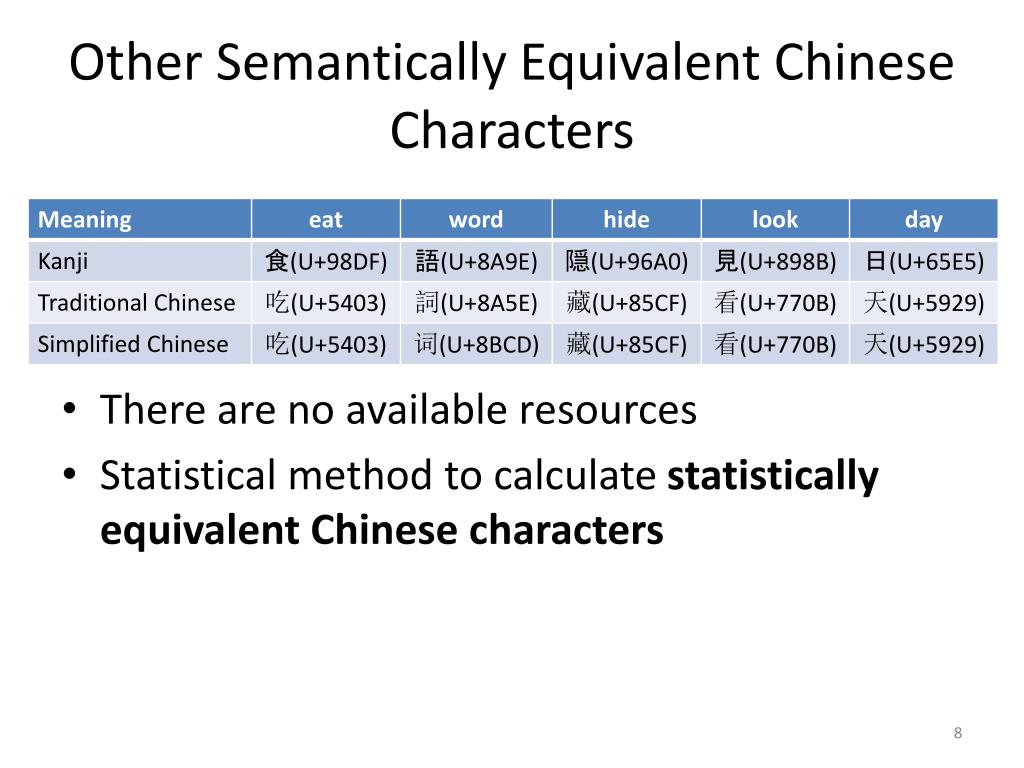 Other Semantically Equivalent Chinese Characters

| Meaning | eat | word | hide | look | day |
|---|---|---|---|---|---|
| Kanji | 食(U+98DF) | 語(U+8A9E) | 隠(U+96A0) | 見(U+898B) | 日(U+65E5) |
| Traditional Chinese | 吃(U+5403) | 詞(U+8A5E) | 藏(U+85CF) | 看(U+770B) | 天(U+5929) |
| Simplified Chinese | 吃(U+5403) | 词(U+8BCD) | 藏(U+85CF) | 看(U+770B) | 天(U+5929) |

• There are no available resources
• Statistical method to calculate **statistically equivalent Chinese characters**

8